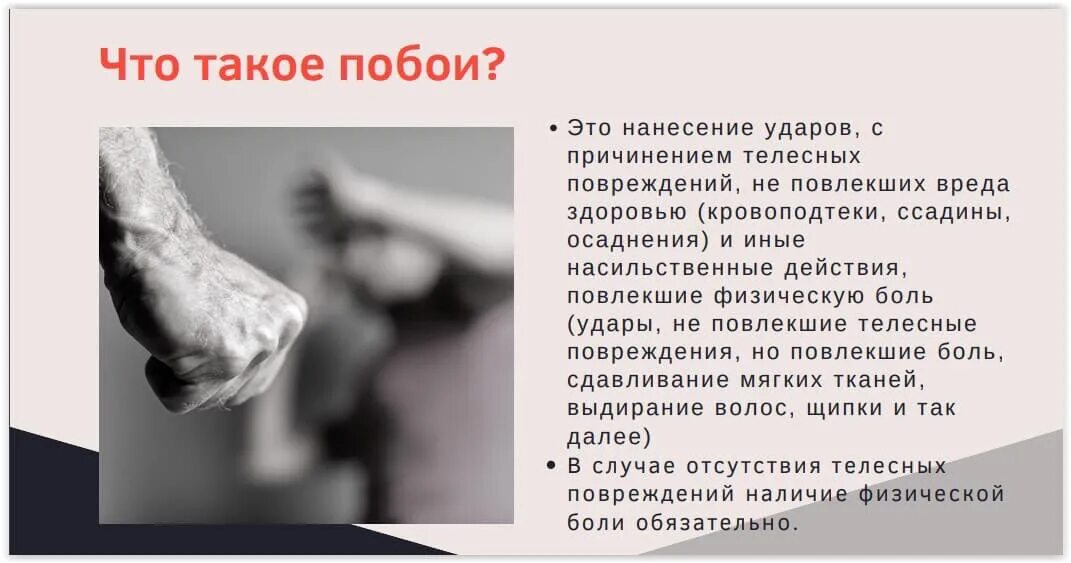 Что такое побои?

• Это нанесение ударов, с причинением телесных повреждений, не повлекших вреда здоровью (кровоподтеки, ссадины, осаднения) и иные насильственные действия, повлекшие физическую боль (удары, не повлекшие телесные повреждения, но повлекшие боль, сдавливание мягких тканей, выдирание волос, щипки и так далее)

• В случае отсутствия телесных повреждений наличие физической боли обязательно.